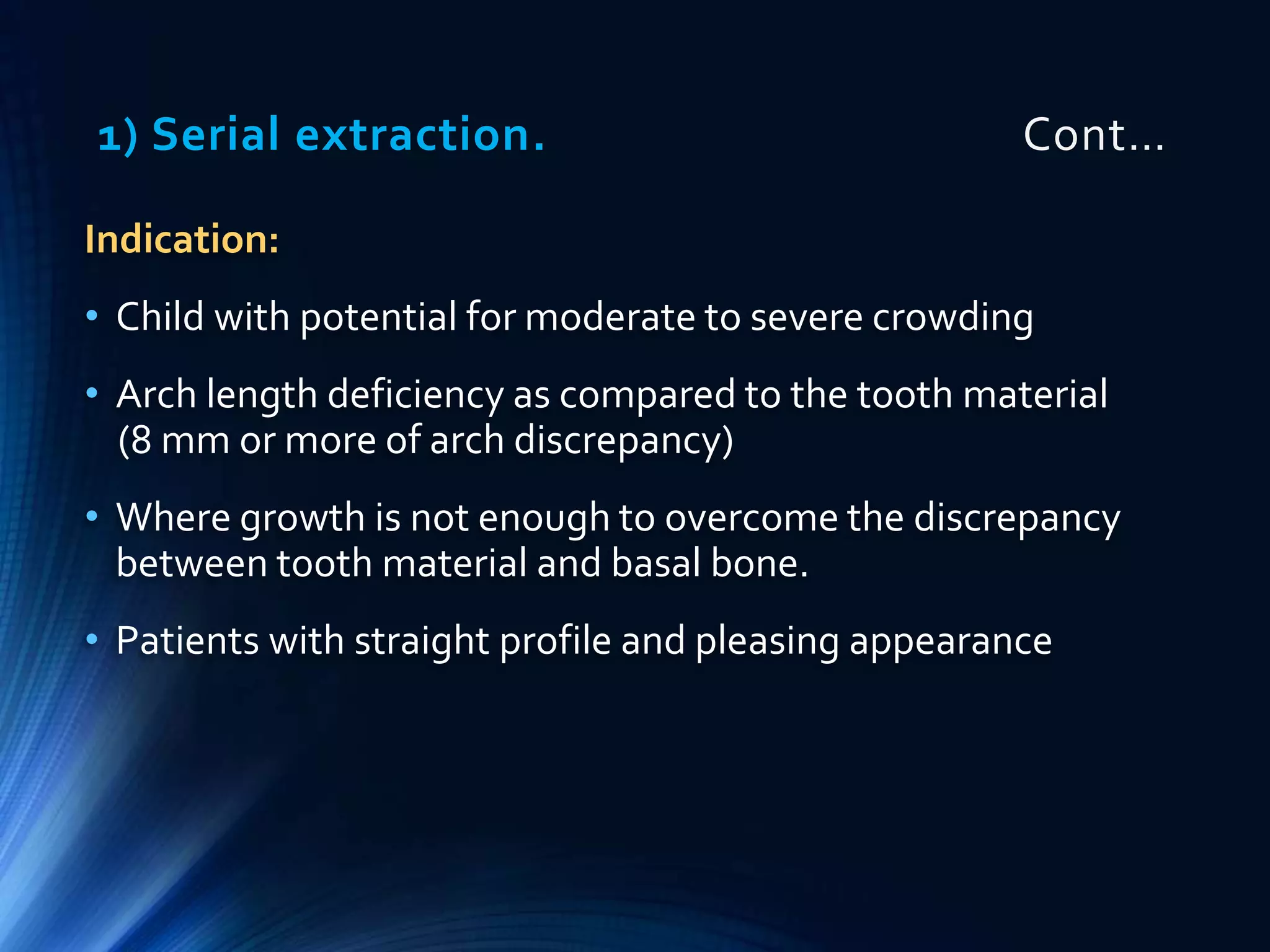 1) Serial extraction. Cont…

Indication:

• Child with potential for moderate to severe crowding

• Arch length deficiency as compared to the tooth material (8 mm or more of arch discrepancy)

• Where growth is not enough to overcome the discrepancy between tooth material and basal bone.

• Patients with straight profile and pleasing appearance